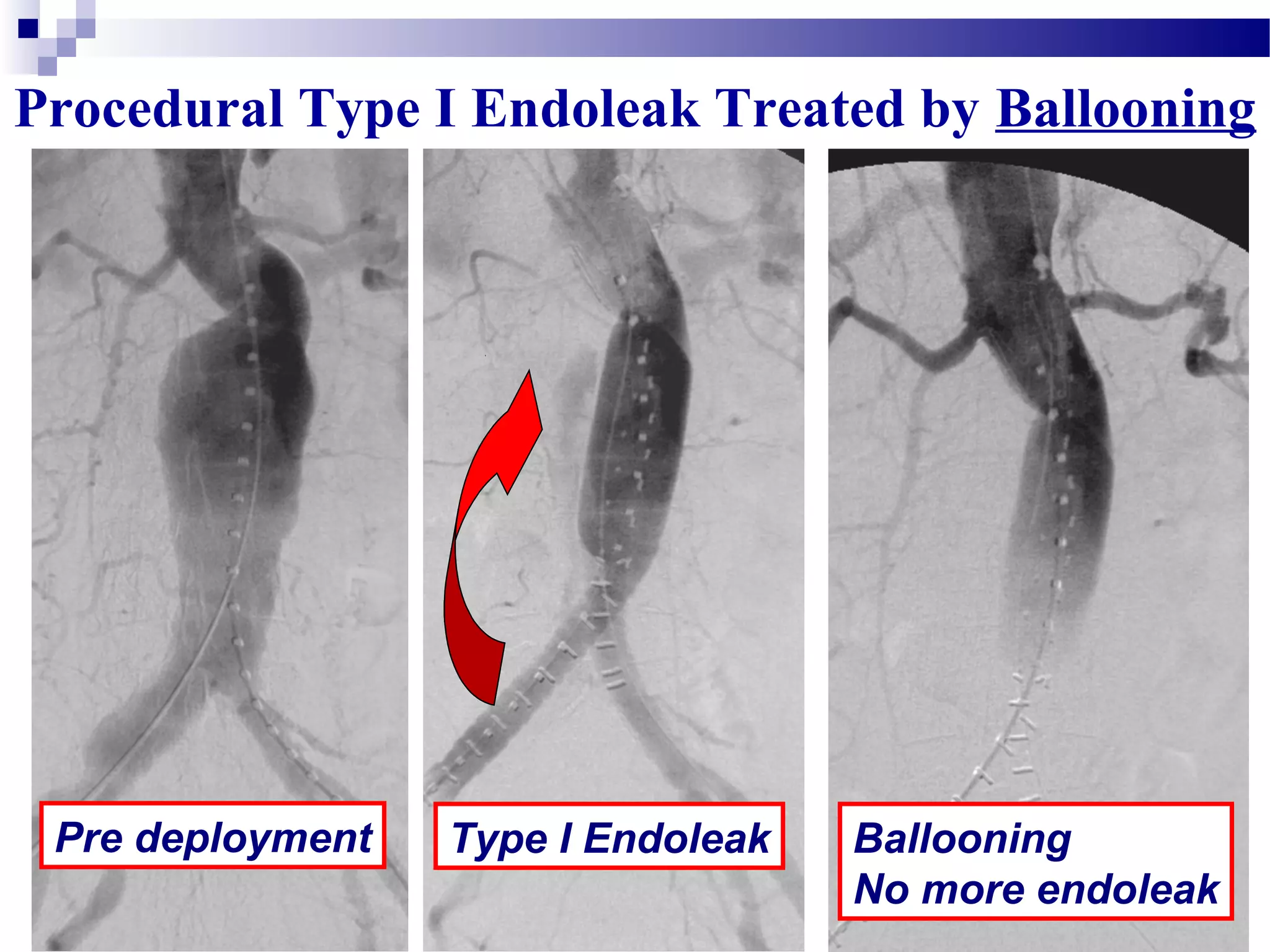 Procedural Type I Endoleak Treated by Ballooning

Pre deployment

Type I Endoleak

Ballooning
No more endoleak